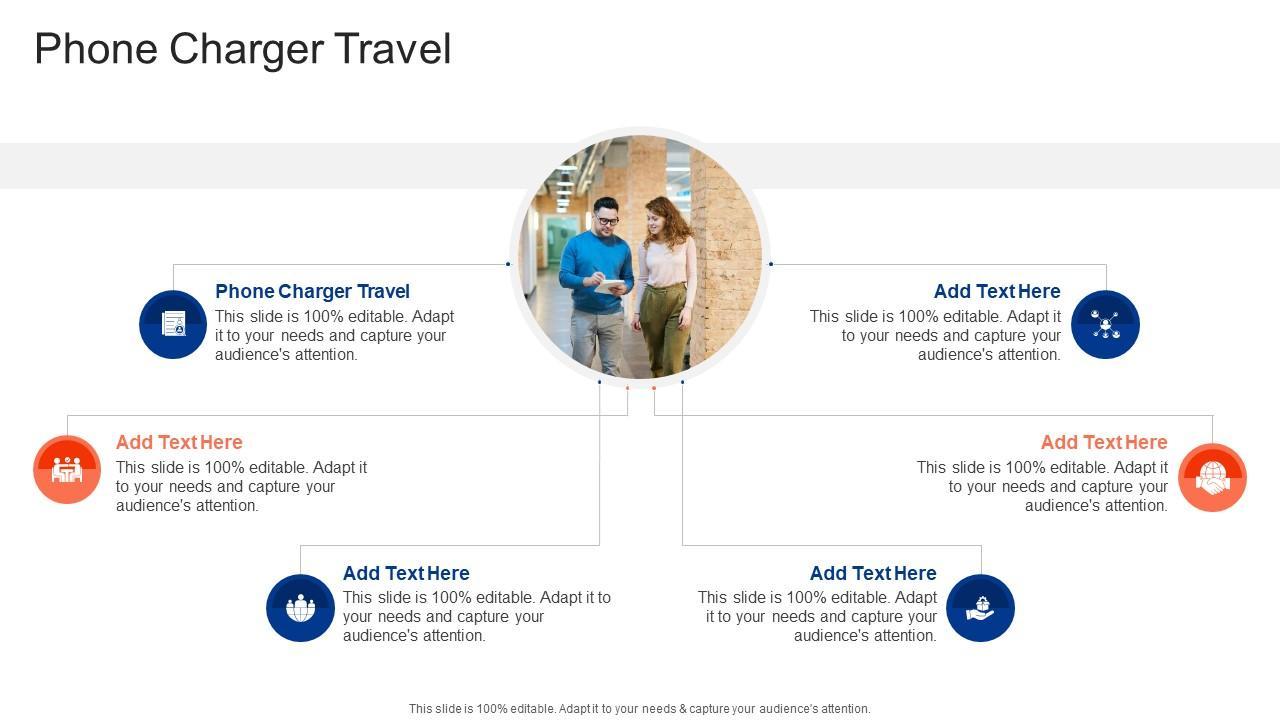 Phone Charger Travel

Phone Charger Travel
This slide is 100% editable. Adapt it to your needs and capture your audience's attention.

Add Text Here
This slide is 100% editable. Adapt it to your needs and capture your audience's attention.

Add Text Here
This slide is 100% editable. Adapt it to your needs and capture your audience's attention.

Add Text Here
This slide is 100% editable. Adapt it to your needs and capture your audience's attention.

Add Text Here
This slide is 100% editable. Adapt it to your needs and capture your audience's attention.

Add Text Here
This slide is 100% editable. Adapt it to your needs and capture your audience's attention.

This slide is 100% editable. Adapt it to your needs & capture your audience's attention.